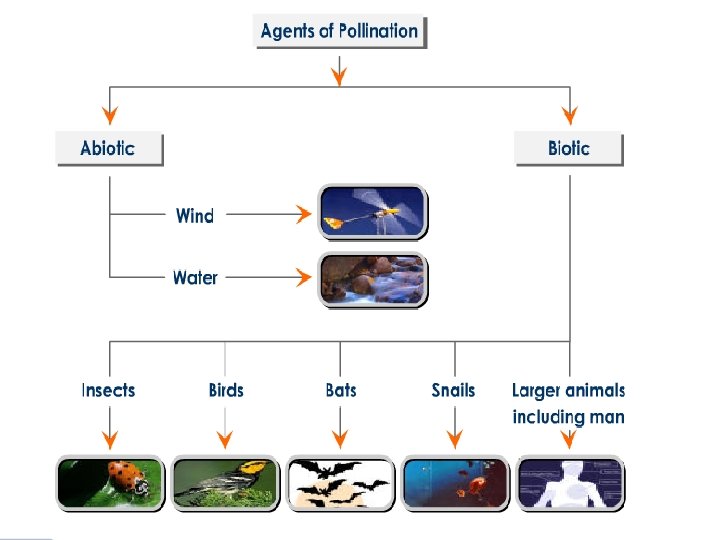 Agents of Pollination

Abiotic

Biotic

Wind

Water

Insects

Birds

Bats

Snails

Larger animals including man